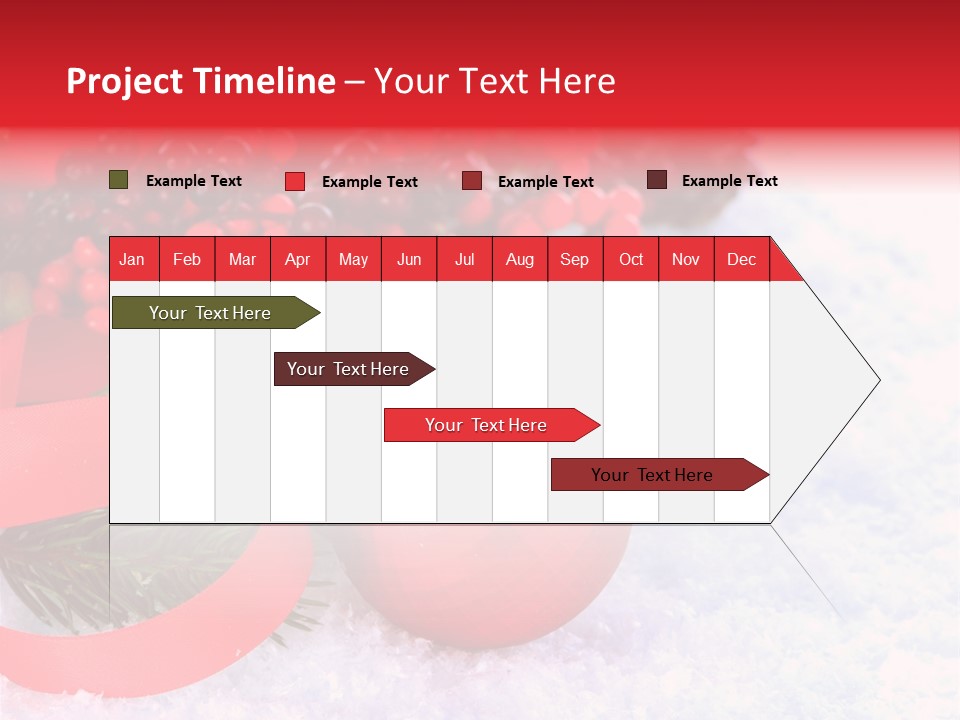 Project Timeline – Your Text Here

Example Text Example Text Example Text Example Text

| Jan | Feb | Mar | Apr | May | Jun | Jul | Aug | Sep | Oct | Nov | Dec |
|---|---|---|---|---|---|---|---|---|---|---|---|

Your Text Here

Your Text Here

Your Text Here

Your Text Here